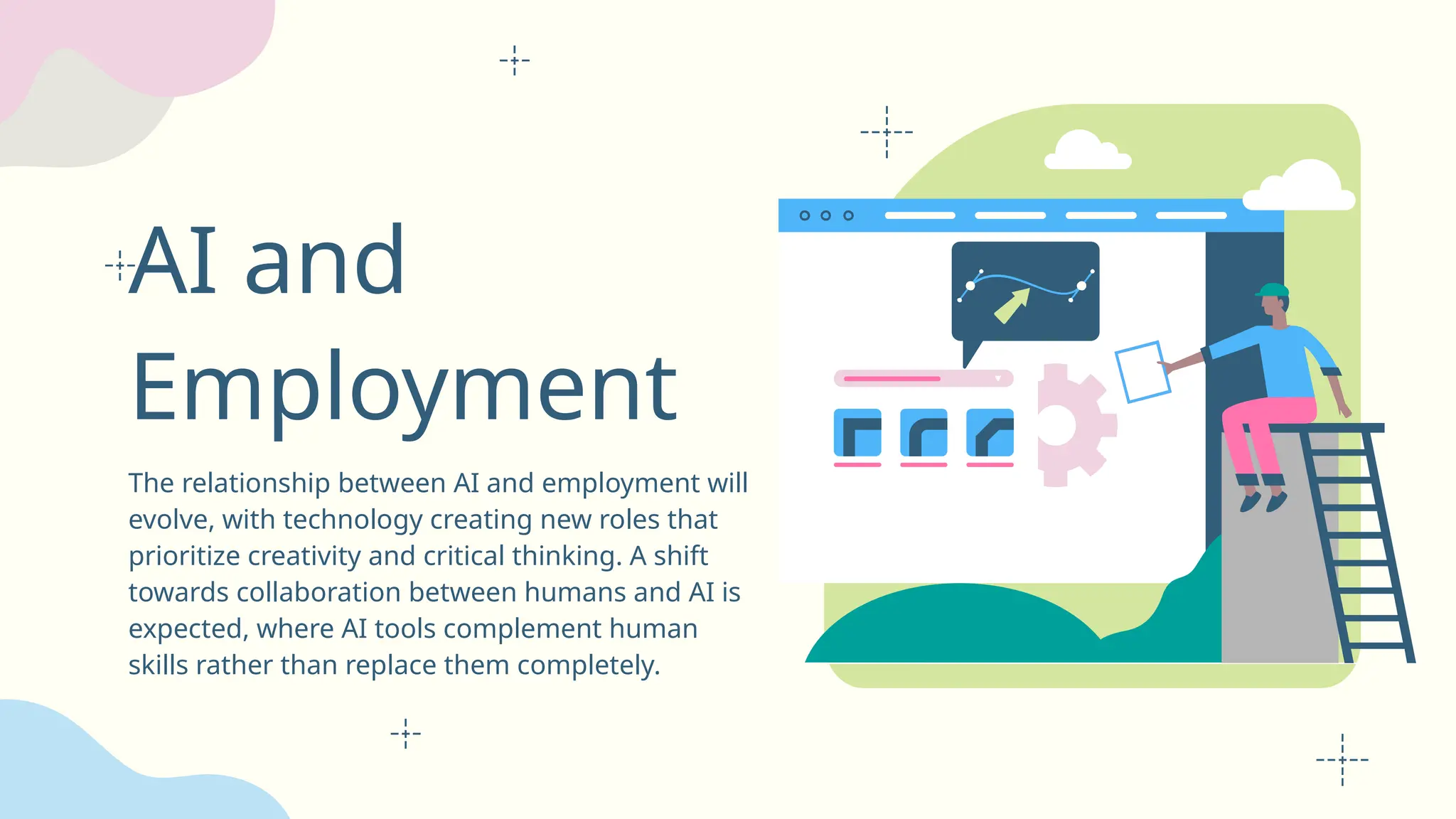 AI and Employment

The relationship between AI and employment will evolve, with technology creating new roles that prioritize creativity and critical thinking. A shift towards collaboration between humans and AI is expected, where AI tools complement human skills rather than replace them completely.